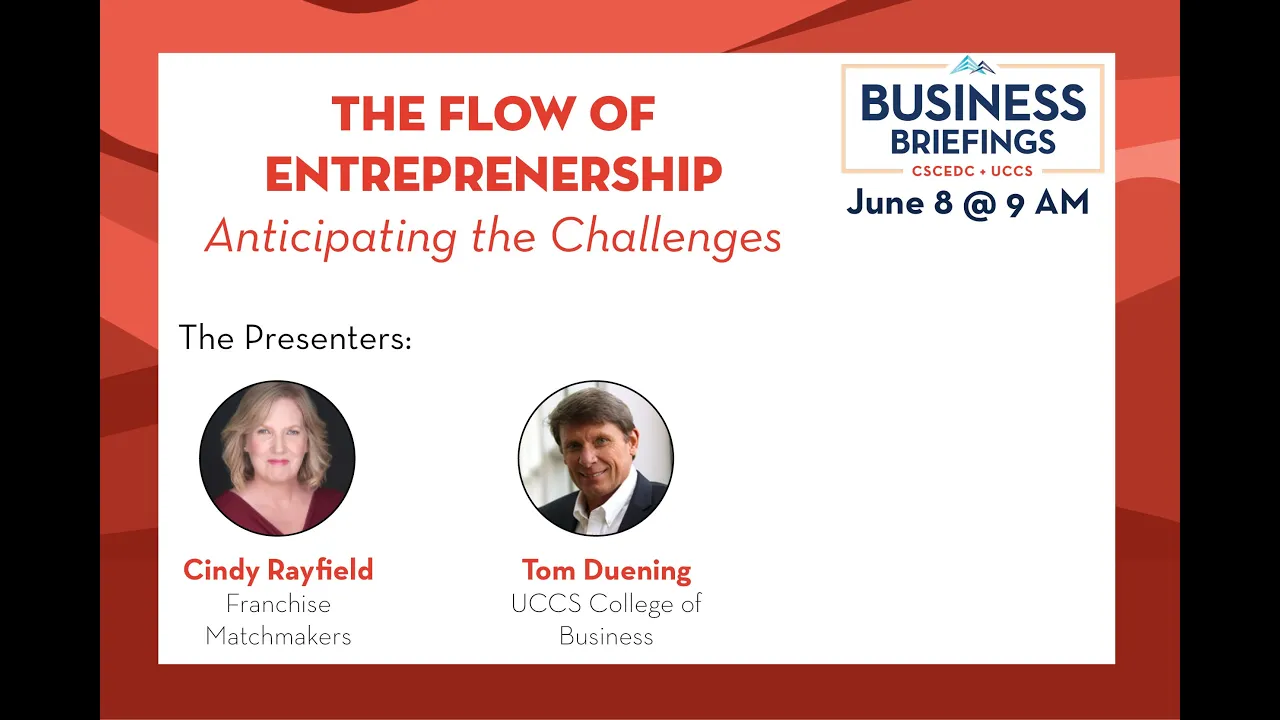 THE FLOW OF ENTREPRENERSHIP
Anticipating the Challenges

BUSINESS BRIEFINGS
CSCEDC + UCCS
June 8 @ 9 AM

The Presenters:

Cindy Rayfield
Franchise Matchmakers

Tom Duening
UCCS College of Business